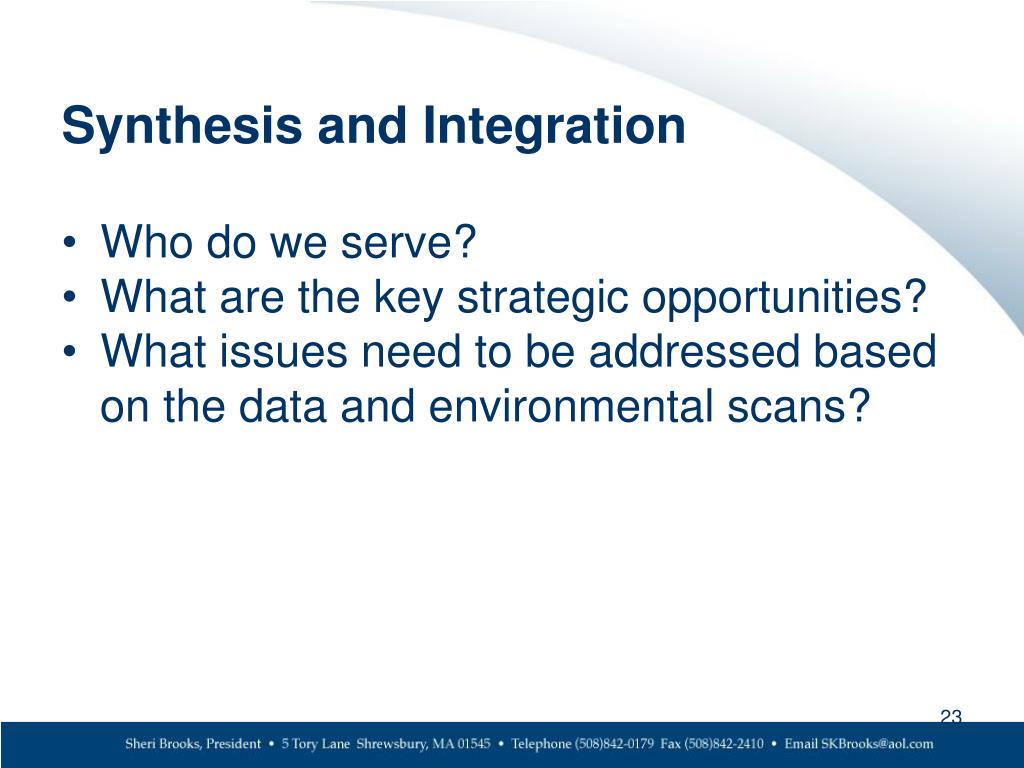 Synthesis and Integration

• Who do we serve?
• What are the key strategic opportunities?
• What issues need to be addressed based on the data and environmental scans?

23

Sheri Brooks, President • 5 Tory Lane Shrewsbury, MA 01545 • Telephone (508)842-0179 Fax (508)842-2410 • Email SKBrooks@aol.com